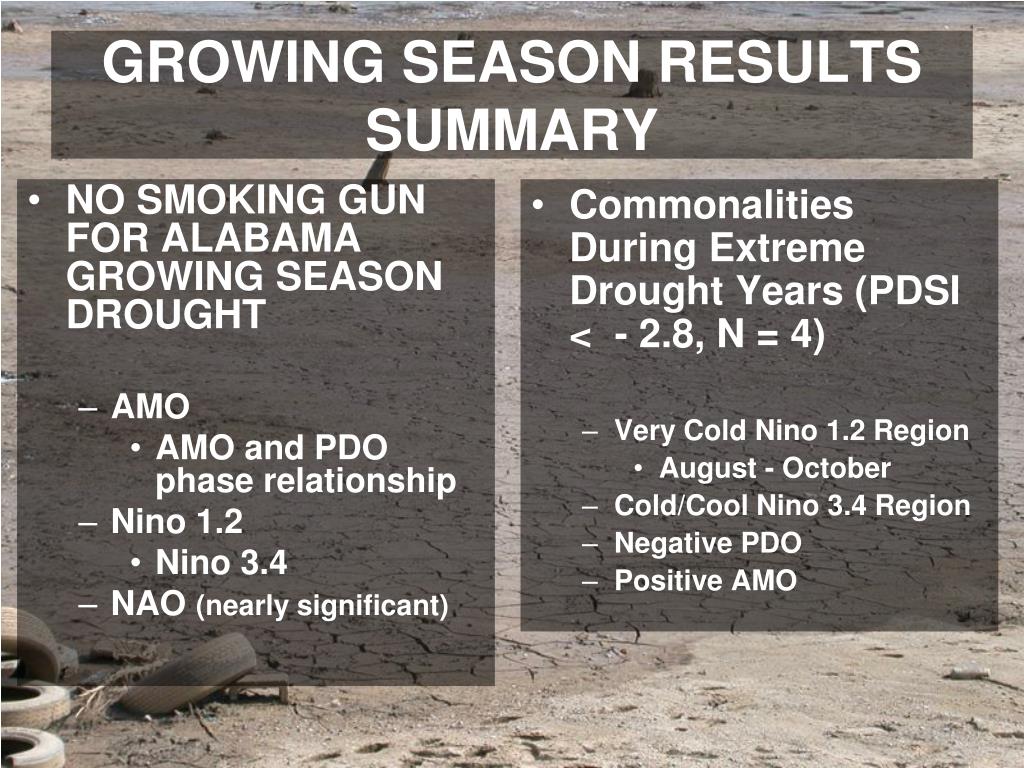 GROWING SEASON RESULTS SUMMARY

• NO SMOKING GUN FOR ALABAMA GROWING SEASON DROUGHT

– AMO
• AMO and PDO phase relationship
– Nino 1.2
• Nino 3.4
– NAO (nearly significant)

• Commonalities During Extreme Drought Years (PDSI < - 2.8, N = 4)

– Very Cold Nino 1.2 Region
• August - October
– Cold/Cool Nino 3.4 Region
– Negative PDO
– Positive AMO